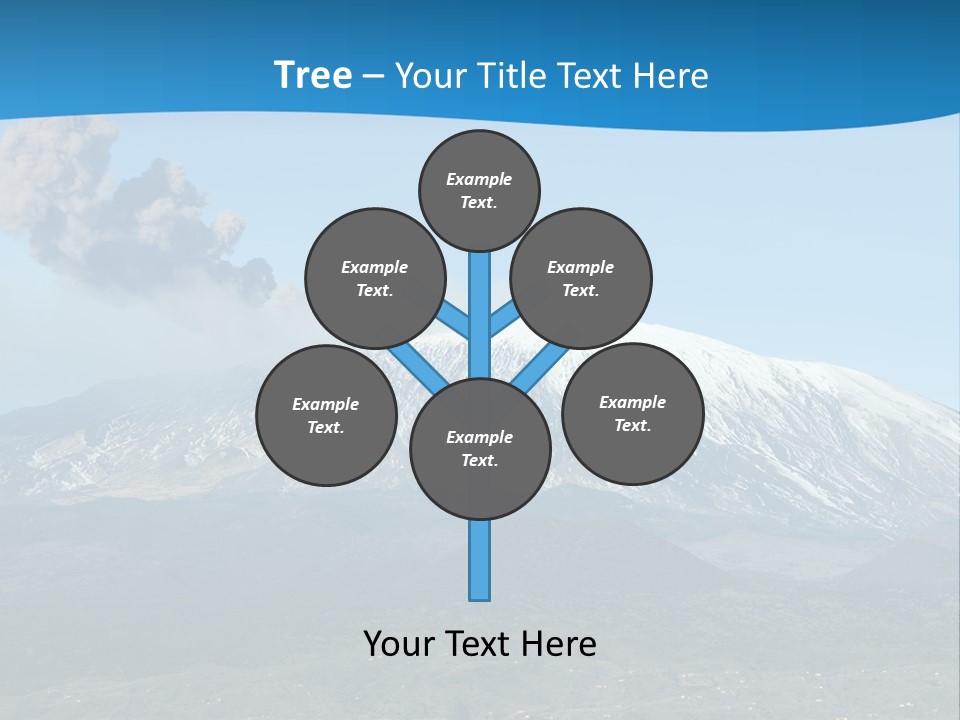 Tree – Your Title Text Here

Example Text.

Example Text.

Example Text.

Example Text.

Example Text.

Example Text.

Your Text Here